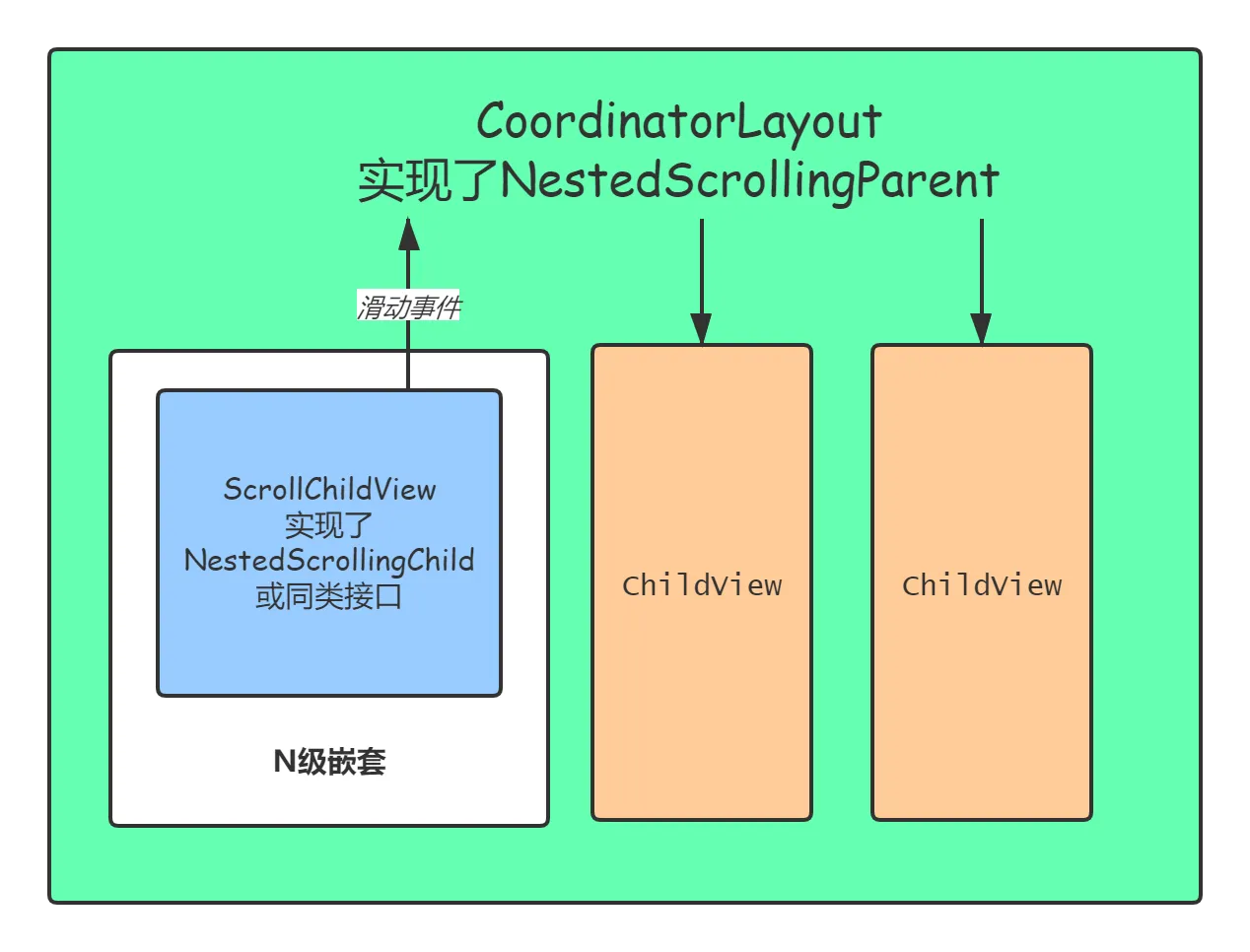 CoordinatorLayout
实现了NestedScrollingParent

滑动事件

ScrollChildView
实现了
NestedScrollingChild
或同类接口

N级嵌套

ChildView

ChildView